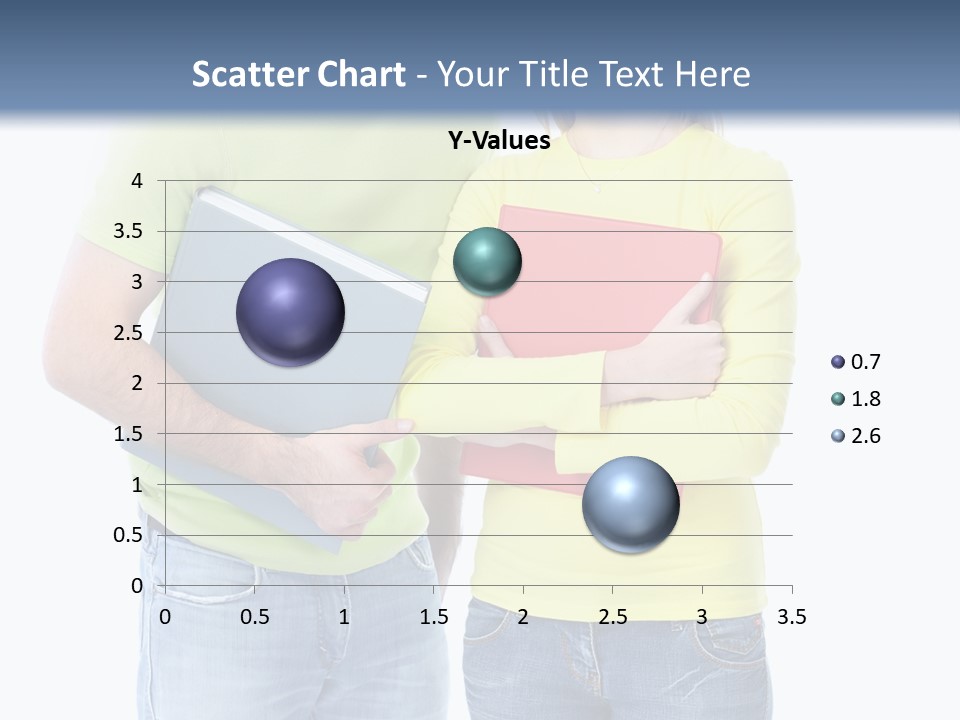 Scatter Chart - Your Title Text Here

Y-Values

4
3.5
3
2.5
2
1.5
1
0.5
0

0 0.5 1 1.5 2 2.5 3 3.5

0.7
1.8
2.6